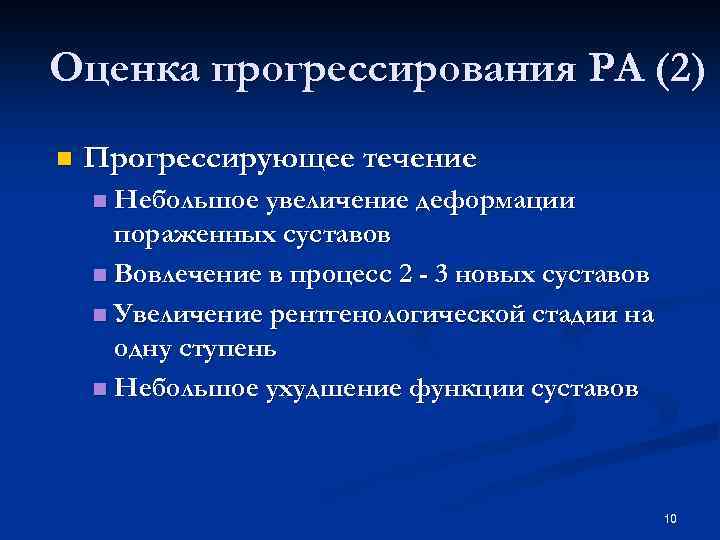 Оценка прогрессирования РА (2)

Прогрессирующее течение

Небольшое увеличение деформации пораженных суставов

Вовлечение в процесс 2 - 3 новых суставов

Увеличение рентгенологической стадии на одну ступень

Небольшое ухудшение функции суставов

10